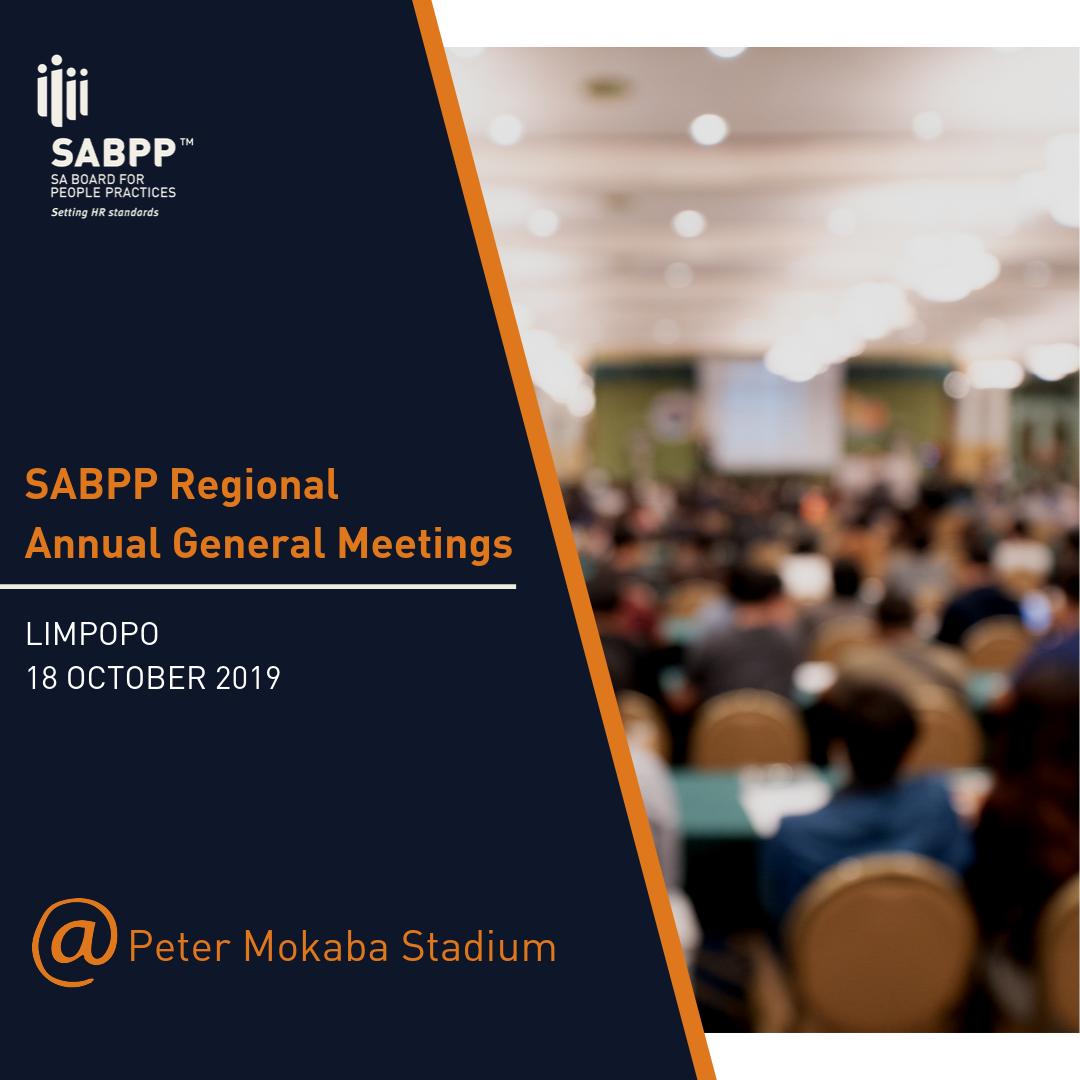 SABPP™
SA BOARD FOR PEOPLE PRACTICES
Setting HR standards

SABPP Regional Annual General Meetings

LIMPOPO
18 OCTOBER 2019

@ Peter Mokaba Stadium